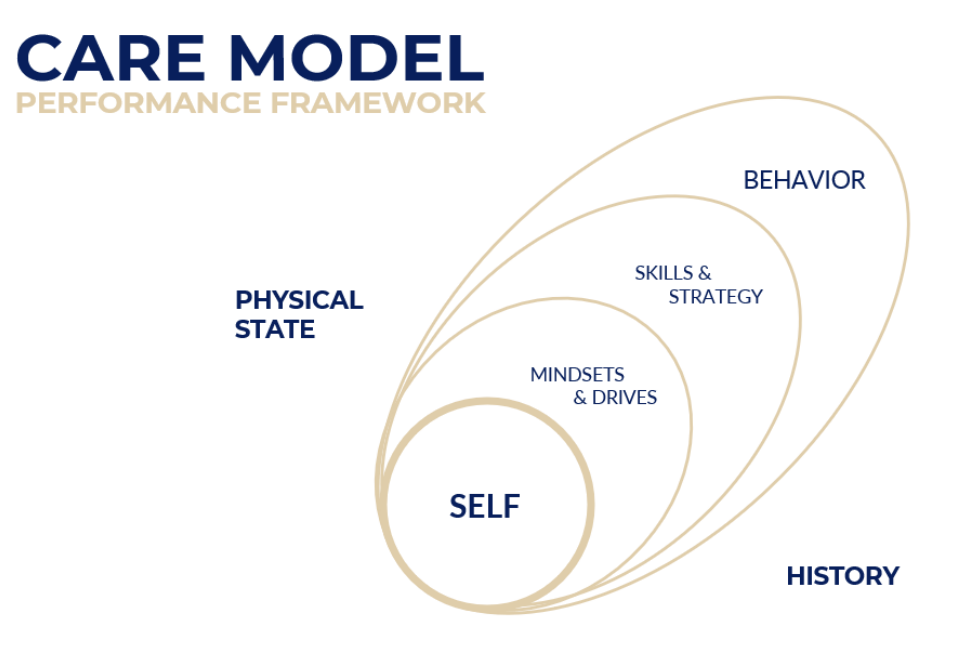 CARE MODEL
PERFORMANCE FRAMEWORK

BEHAVIOR

SKILLS & STRATEGY

PHYSICAL STATE

MINDSETS & DRIVES

SELF

HISTORY